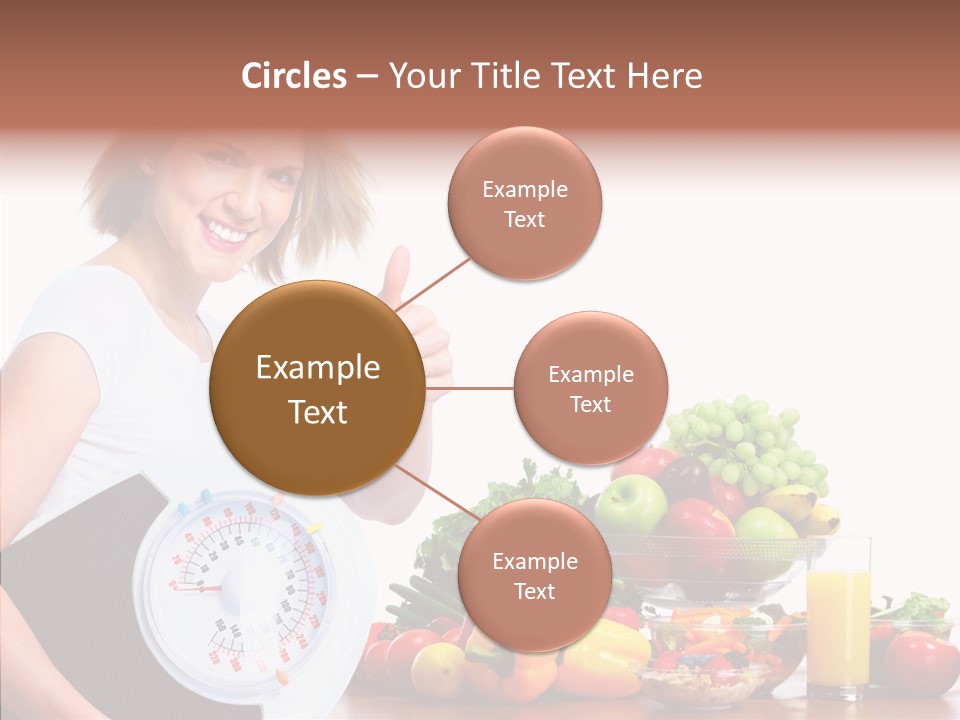 Circles – Your Title Text Here

Example Text

Example Text

Example Text

Example Text